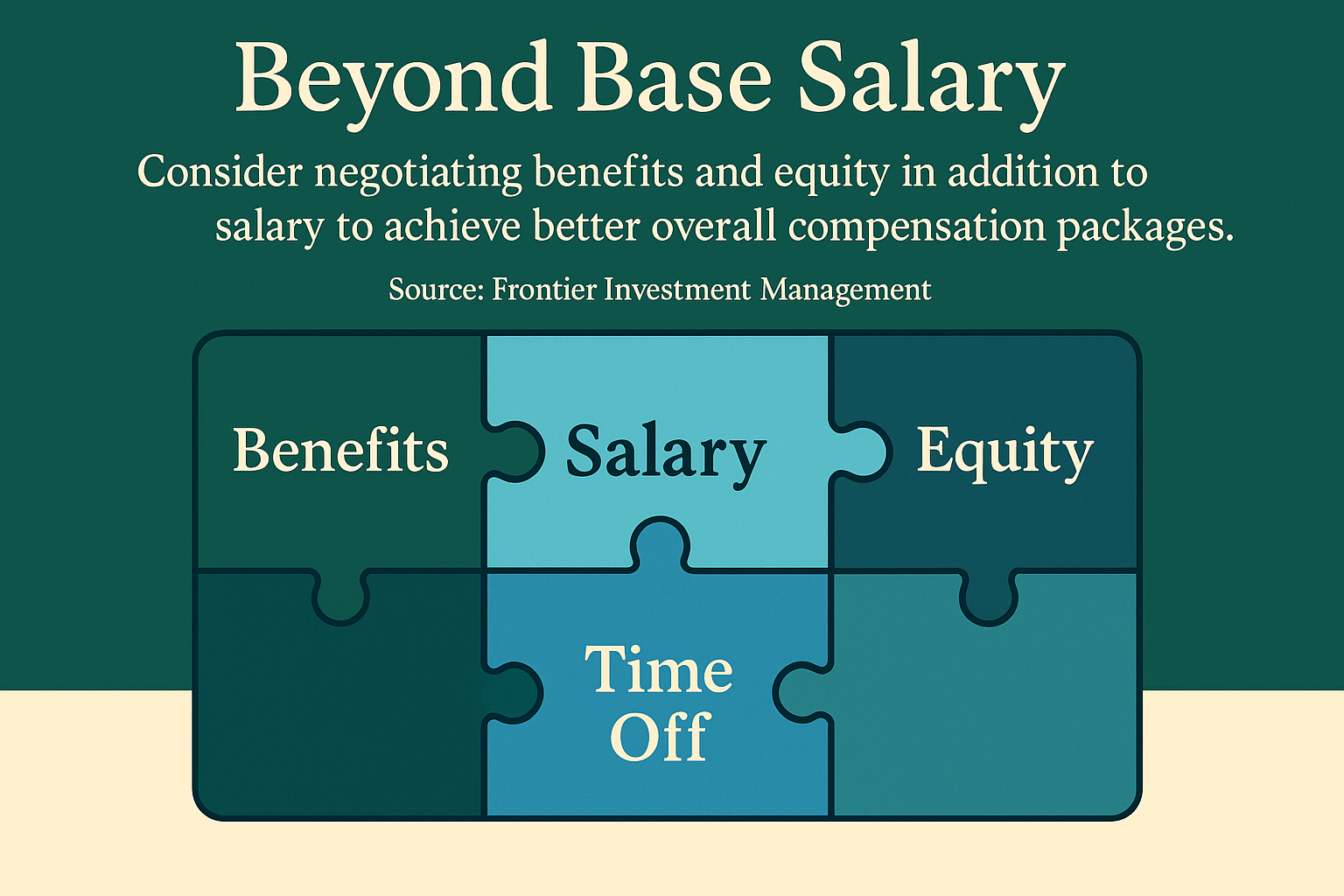 Beyond Base Salary

Consider negotiating benefits and equity in addition to salary to achieve better overall compensation packages.

Source: Frontier Investment Management

Benefits

Salary

Equity

Time Off